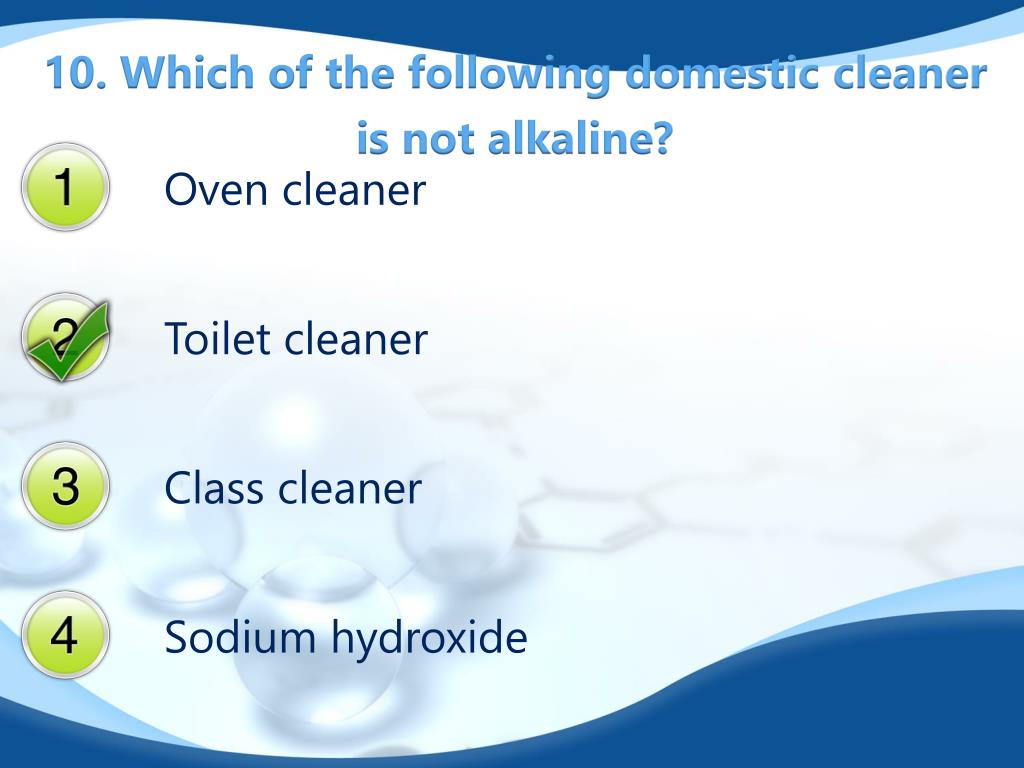 10. Which of the following domestic cleaner is not alkaline?

1 Oven cleaner

2 Toilet cleaner

3 Class cleaner

4 Sodium hydroxide